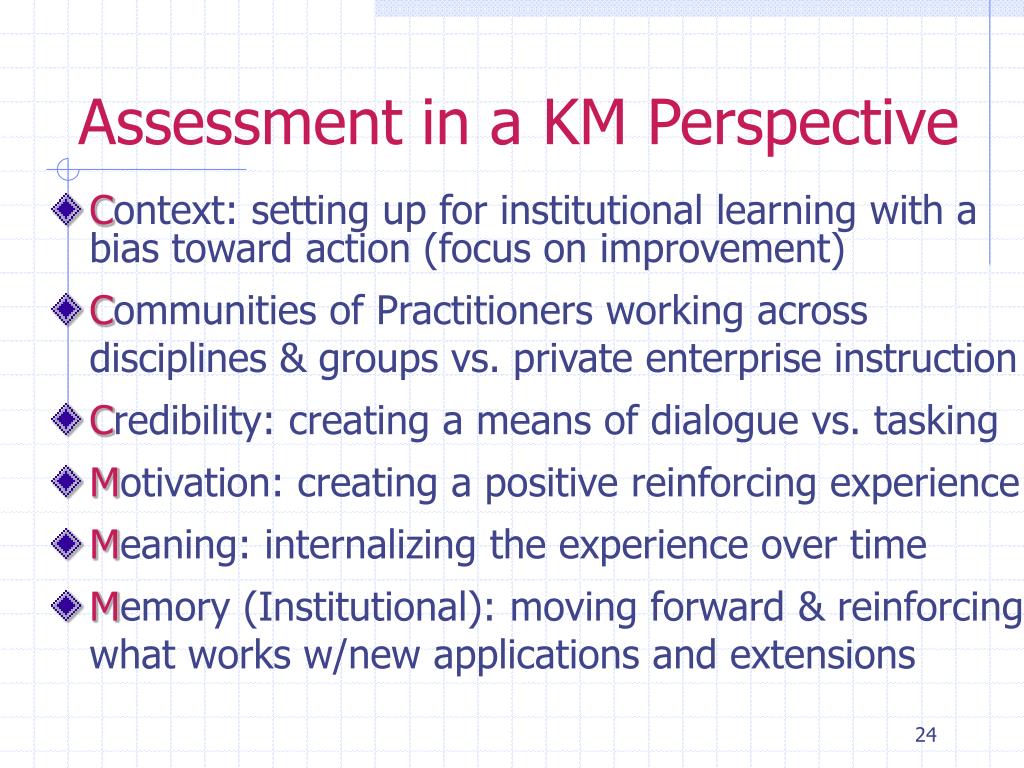 Assessment in a KM Perspective

Context: setting up for institutional learning with a bias toward action (focus on improvement)

Communities of Practitioners working across disciplines & groups vs. private enterprise instruction

Credibility: creating a means of dialogue vs. tasking

Motivation: creating a positive reinforcing experience

Meaning: internalizing the experience over time

Memory (Institutional): moving forward & reinforcing what works w/new applications and extensions

24